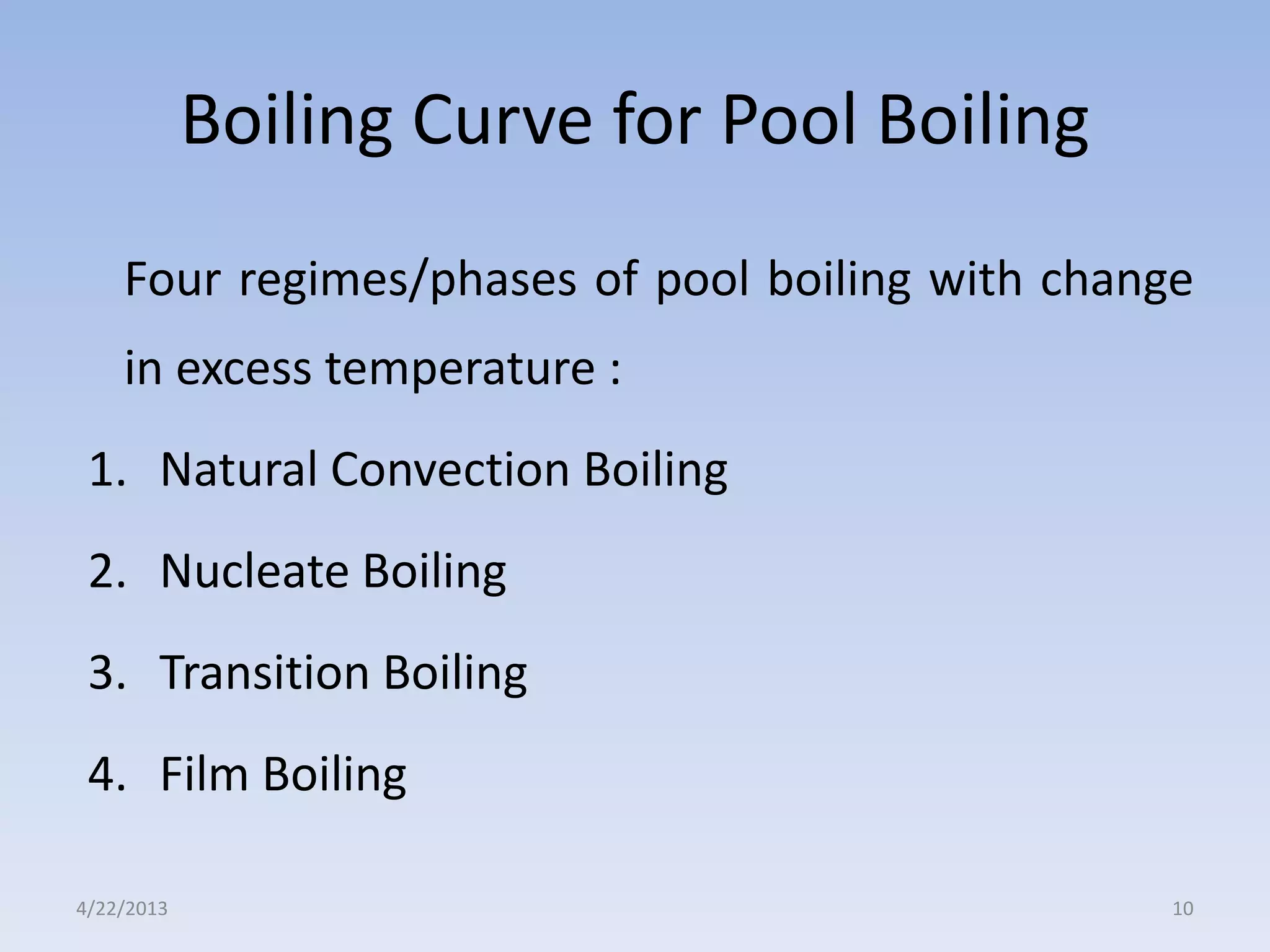 Boiling Curve for Pool Boiling

Four regimes/phases of pool boiling with change in excess temperature :

1. Natural Convection Boiling

2. Nucleate Boiling

3. Transition Boiling

4. Film Boiling

4/22/2013

10